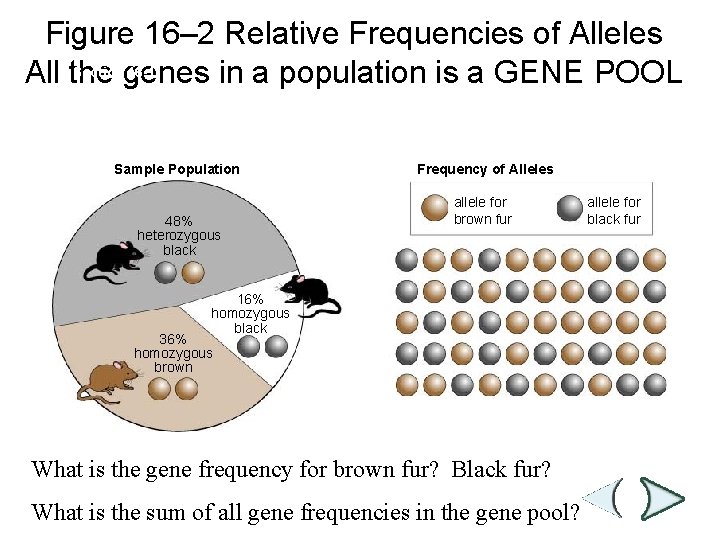 Figure 16–2 Relative Frequencies of Alleles
All the genes in a population is a GENE POOL

Sample Population

48% heterozygous black

16% homozygous black

36% homozygous brown

Frequency of Alleles

allele for brown fur

allele for black fur

What is the gene frequency for brown fur? Black fur?

What is the sum of all gene frequencies in the gene pool?